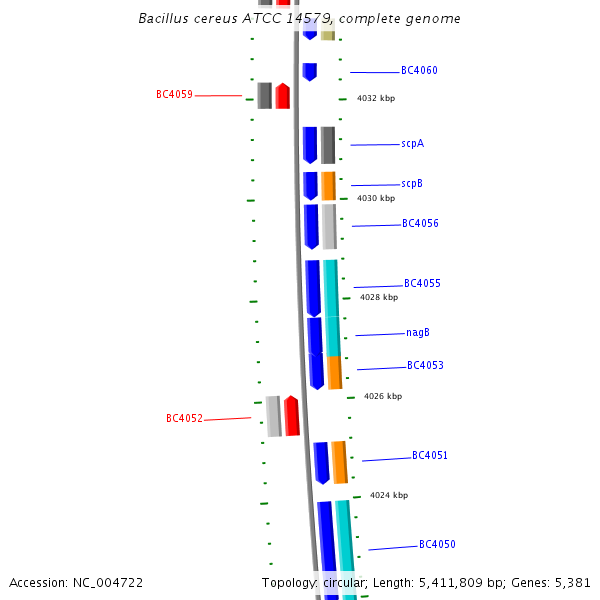 Bacillus cereus ATCC 14579, complete genome

BC4060

BC4059

4032 kbp

scpA

scpB

4030 kbp

BC4056

BC4055

4028 kbp

nagB

BC4053

4026 kbp

BC4052

BC4051

4024 kbp

BC4050

Accession: NC_004722

Topology: circular; Length: 5,411,809 bp; Genes: 5,381